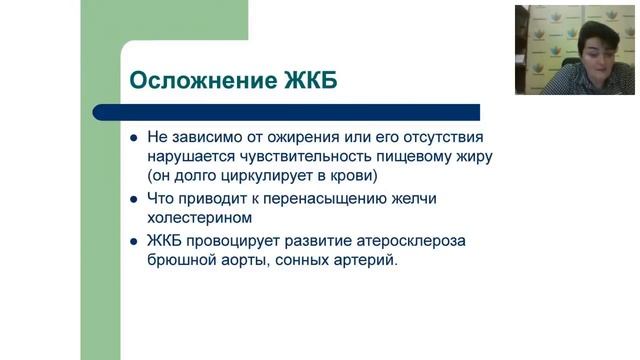 Осложнение ЖКБ

- Не зависимо от ожирения или его отсутствия нарушается чувствительность пищевому жиру (он долго циркулирует в крови)
- Что приводит к перенасыщению желчи холестерином
- ЖКБ провоцирует развитие атеросклероза брюшной аорты, сонных артерий.